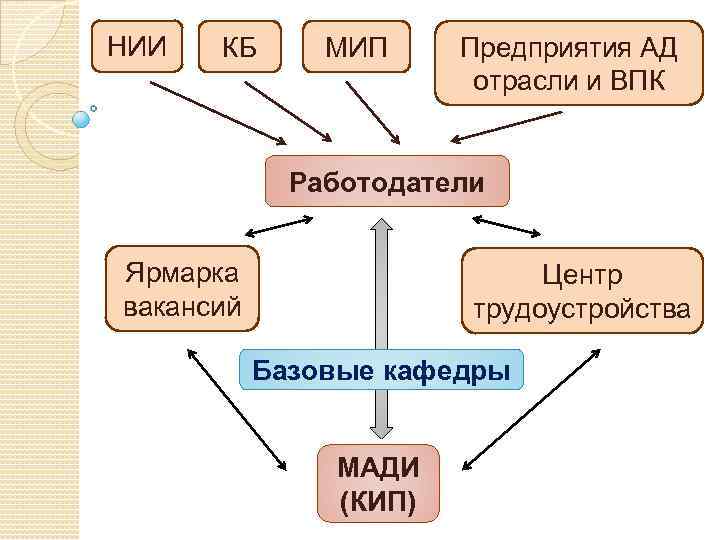 НИИ

КБ

МИП

Предприятия АД отрасли и ВПК

Работодатели

Ярмарка вакансий

Центр трудоустройства

Базовые кафедры

МАДИ (КИП)